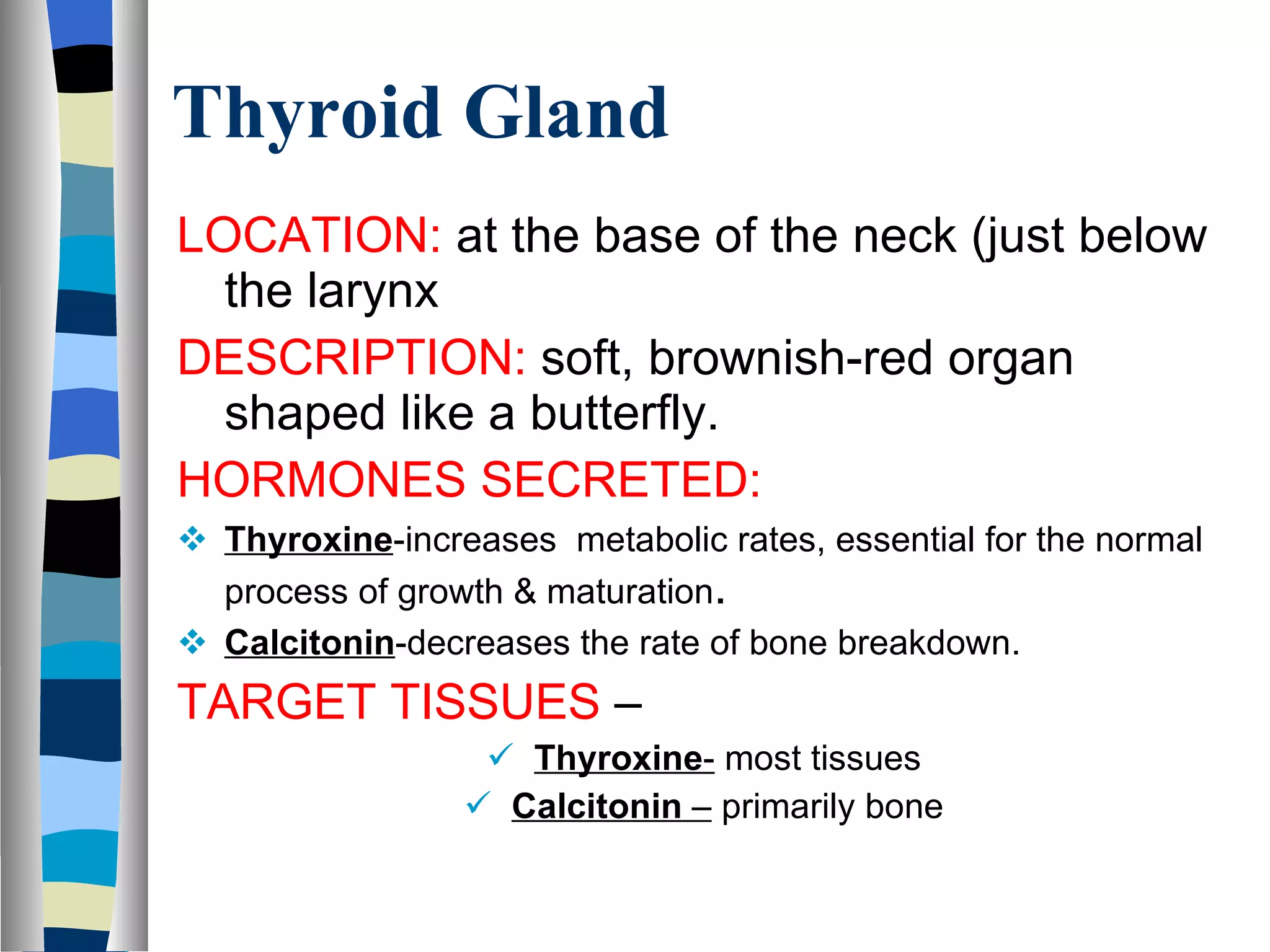 Thyroid Gland

LOCATION: at the base of the neck (just below the larynx

DESCRIPTION: soft, brownish-red organ shaped like a butterfly.

HORMONES SECRETED:

❖ Thyroxine-increases metabolic rates, essential for the normal process of growth & maturation.

❖ Calcitonin-decreases the rate of bone breakdown.

TARGET TISSUES –

✓ Thyroxine- most tissues

✓ Calcitonin – primarily bone